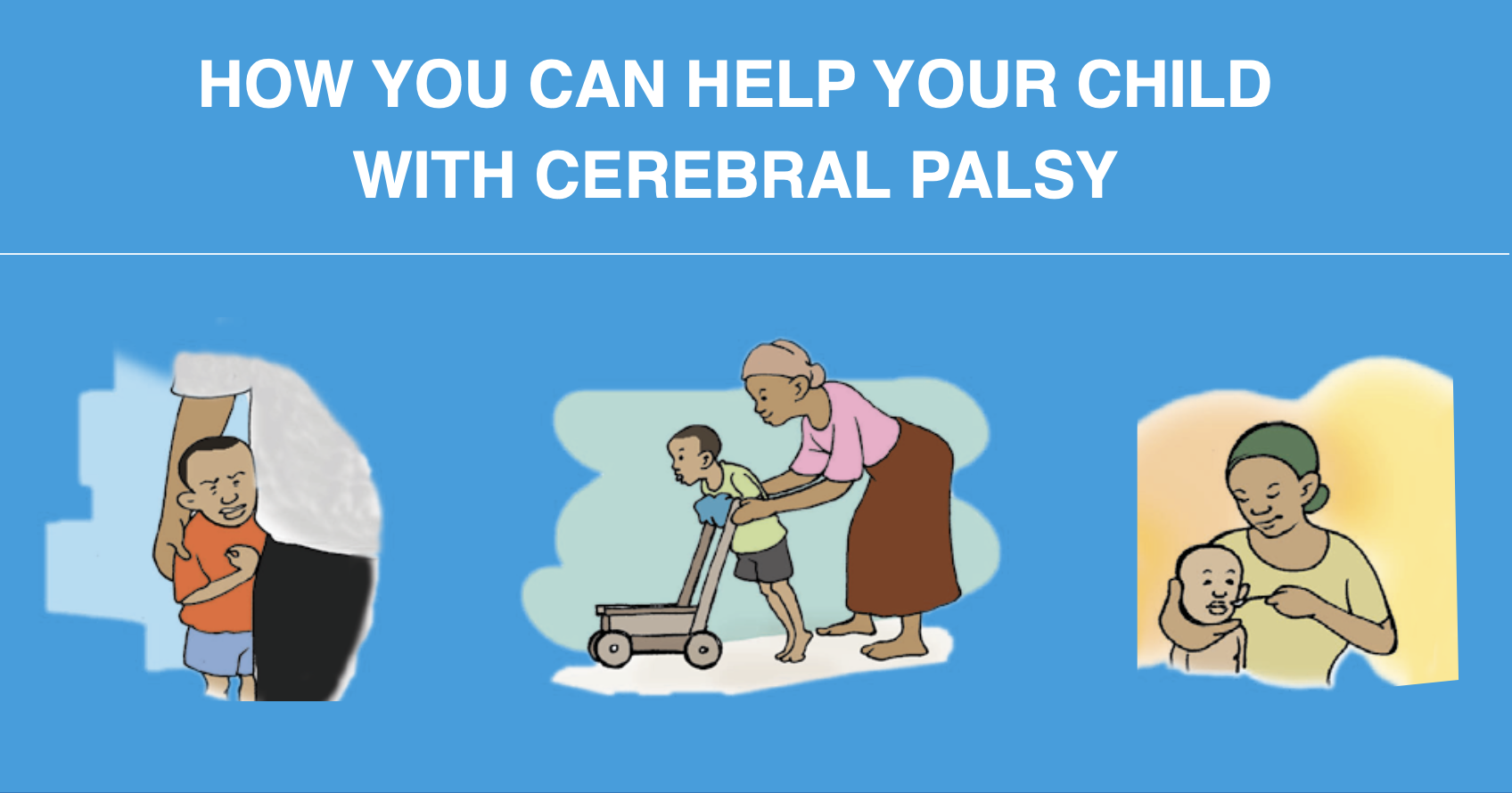 HOW YOU CAN HELP YOUR CHILD WITH CEREBRAL PALSY